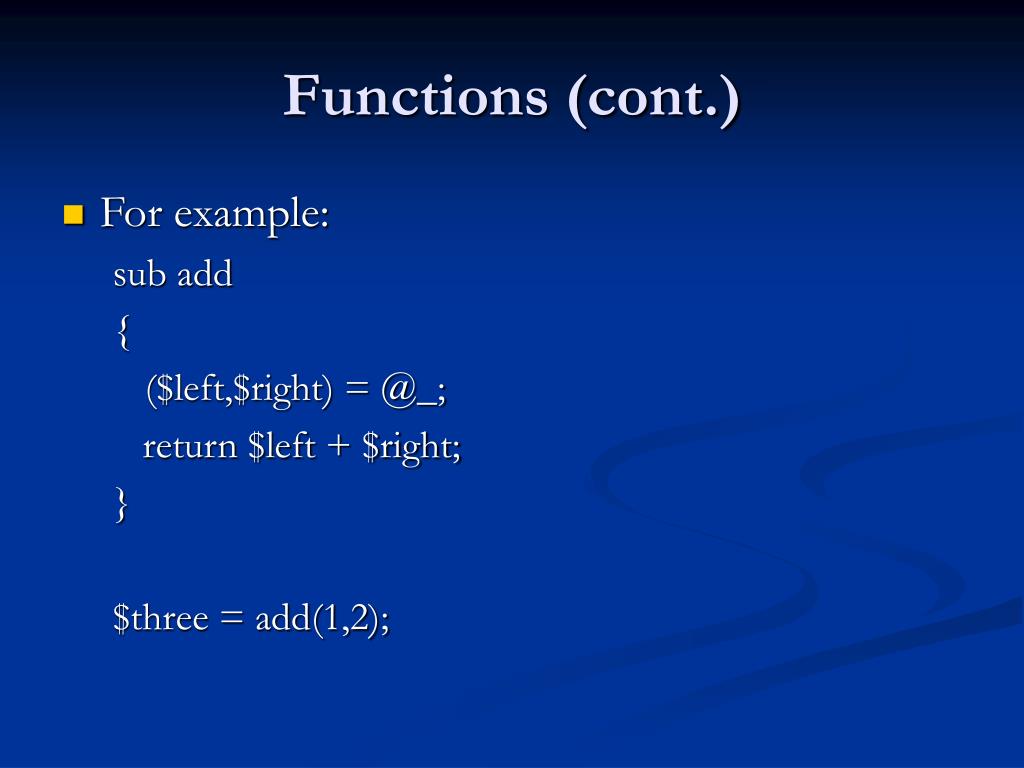 Functions (cont.)

For example:

sub add
{
($left,$right) = @_;
return $left + $right;
}

$three = add(1,2);